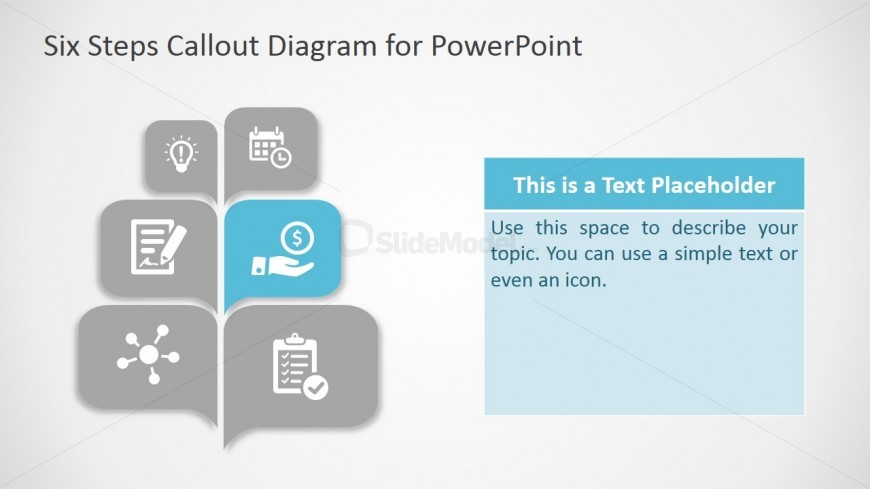 Six Steps Callout Diagram for PowerPoint

SlideModel

This is a Text Placeholder

Use this space to describe your topic. You can use a simple text or even an icon.